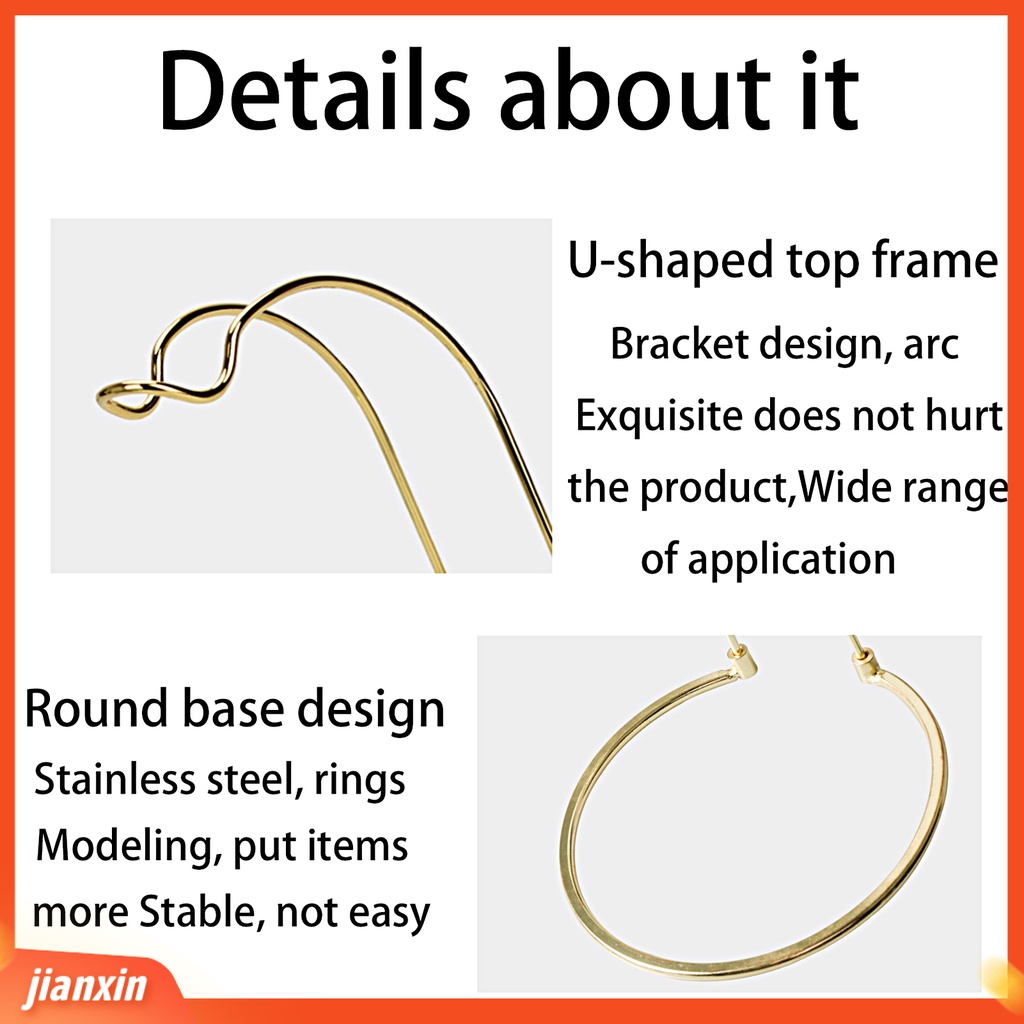 Details about it

U-shaped top frame

Bracket design, arc Exquisite does not hurt the product,Wide range of application

Round base design

Stainless steel, rings Modeling, put items more Stable, not easy

jianxin